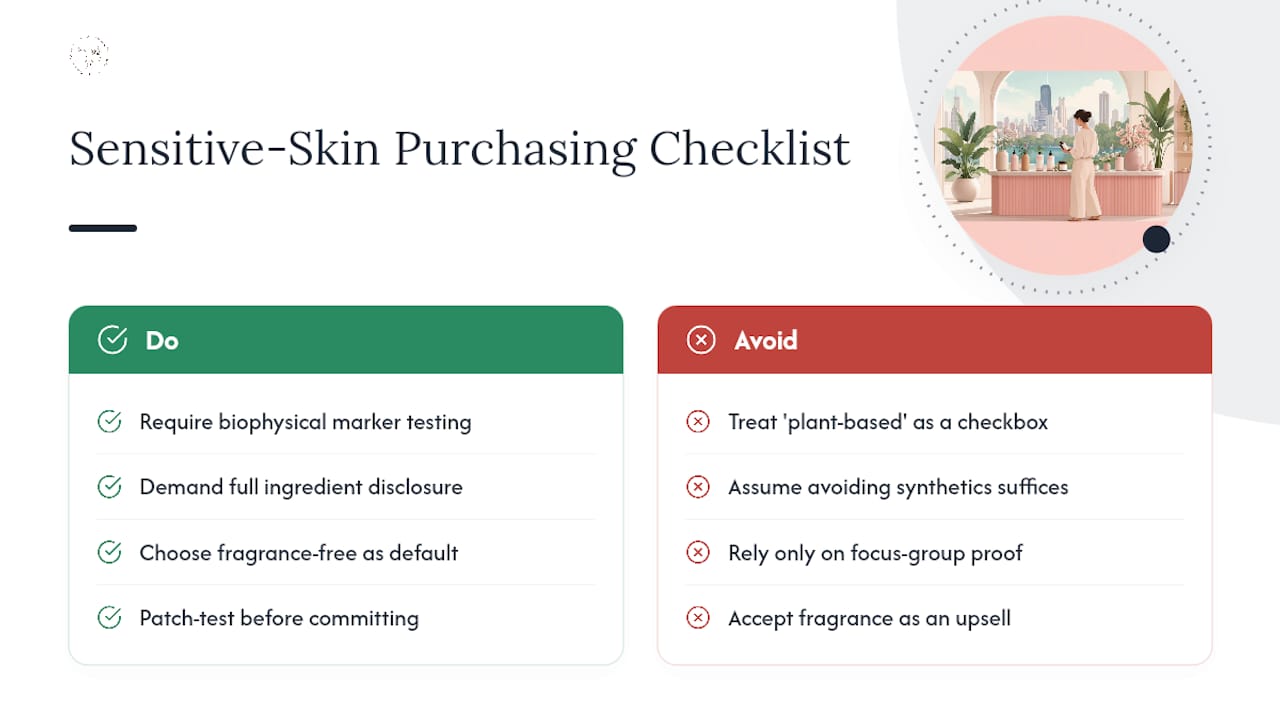 Sensitive-Skin Purchasing Checklist

Do

Require biophysical marker testing

Demand full ingredient disclosure

Choose fragrance-free as default

Patch-test before committing

Avoid

Treat 'plant-based' as a checkbox

Assume avoiding synthetics suffices

Rely only on focus-group proof

Accept fragrance as an upsell